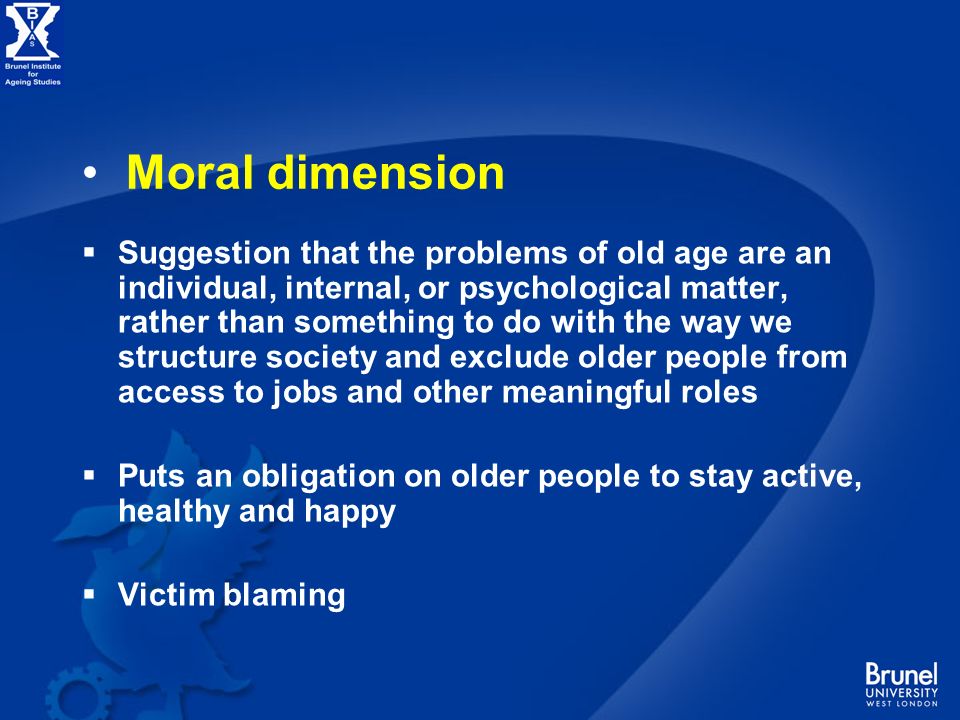 B I A S

Brunel Institute for Ageing Studies

• Moral dimension

▪ Suggestion that the problems of old age are an individual, internal, or psychological matter, rather than something to do with the way we structure society and exclude older people from access to jobs and other meaningful roles

▪ Puts an obligation on older people to stay active, healthy and happy

▪ Victim blaming

Brunel UNIVERSITY WEST LONDON